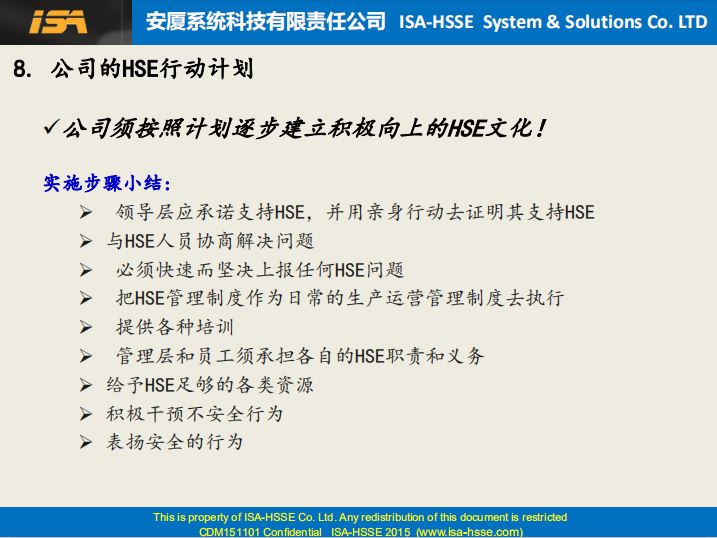 ISA 安厦系统科技有限责任公司 ISA-HSSE System & Solutions Co. LTD

8. 公司的HSE行动计划

✓公司须按照计划逐步建立积极向上的HSE文化！

实施步骤小结：

➢ 领导层应承诺支持HSE，并用亲身行动去证明其支持HSE
➢ 与HSE人员协商解决问题
➢ 必须快速而坚决上报任何HSE问题
➢ 把HSE管理制度作为日常的生产运营管理制度去执行
➢ 提供各种培训
➢ 管理层和员工须承担各自的HSE职责和义务
➢ 给予HSE足够的各类资源
➢ 积极干预不安全行为
➢ 表扬安全的行为

This is property of ISA-HSSE Co. Ltd. Any redistribution of this document is restricted
CDM151101 Confidential ISA-HSSE 2015 (www.isa-hsse.com)